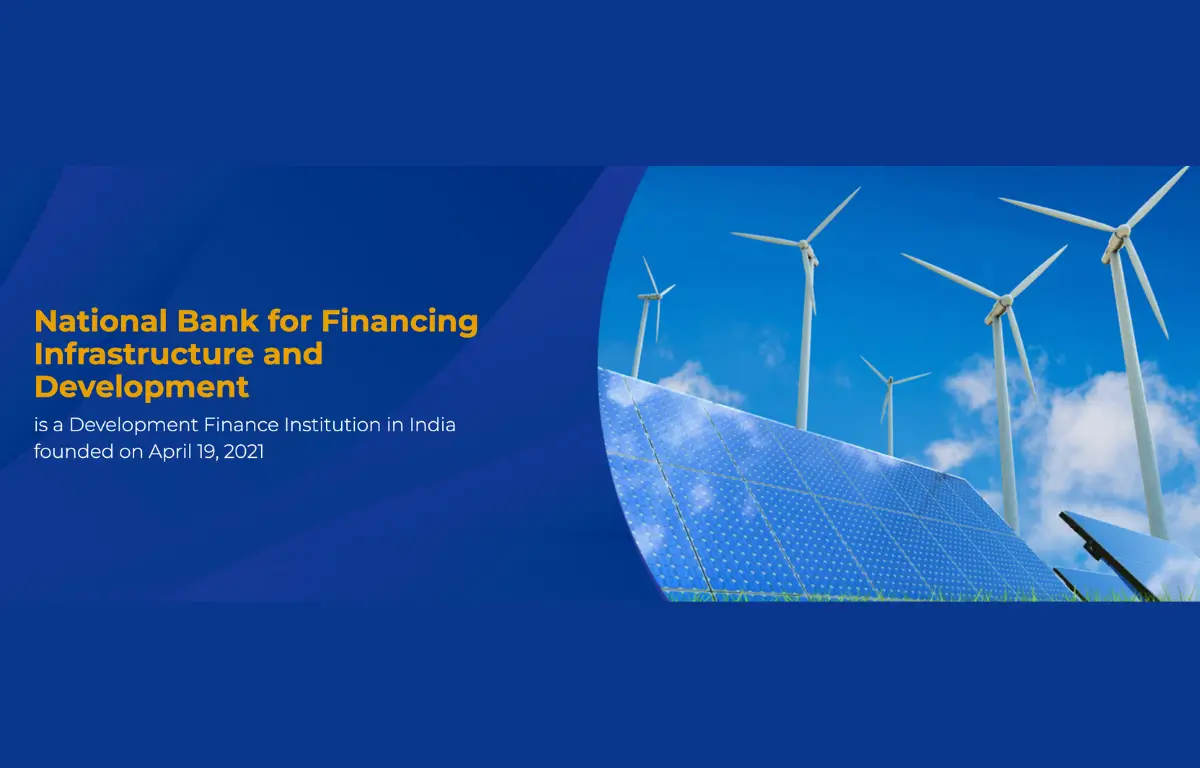 National Bank for Financing Infrastructure and Development

is a Development Finance Institution in India founded on April 19, 2021